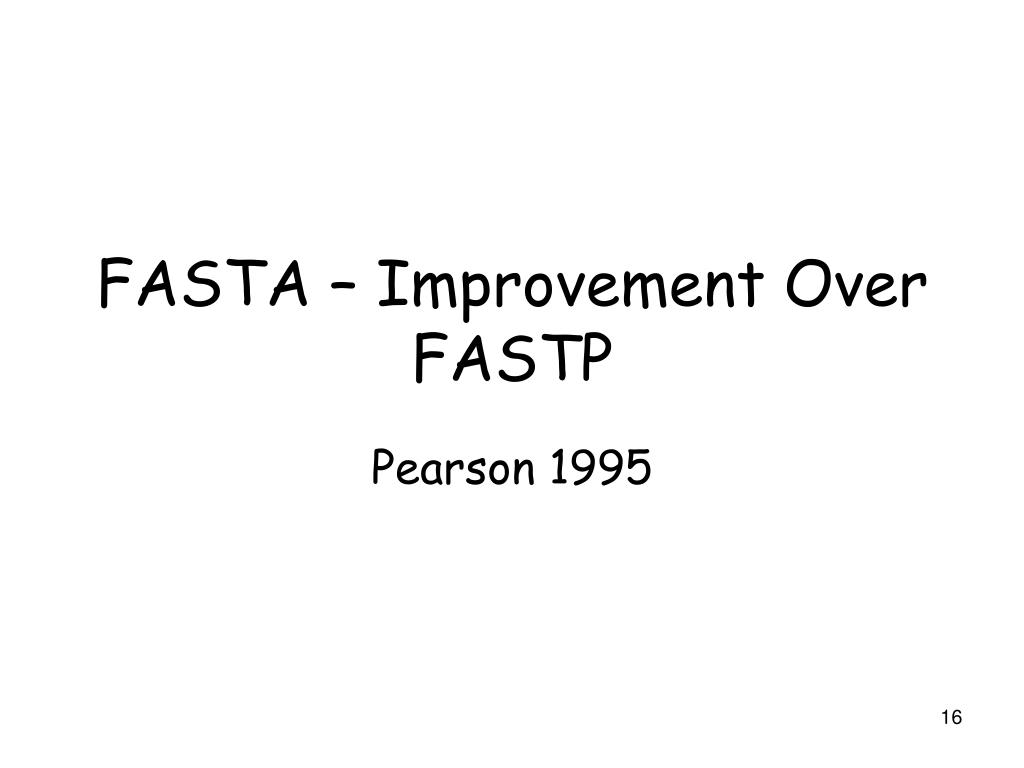 FASTA – Improvement Over FASTP

Pearson 1995

16